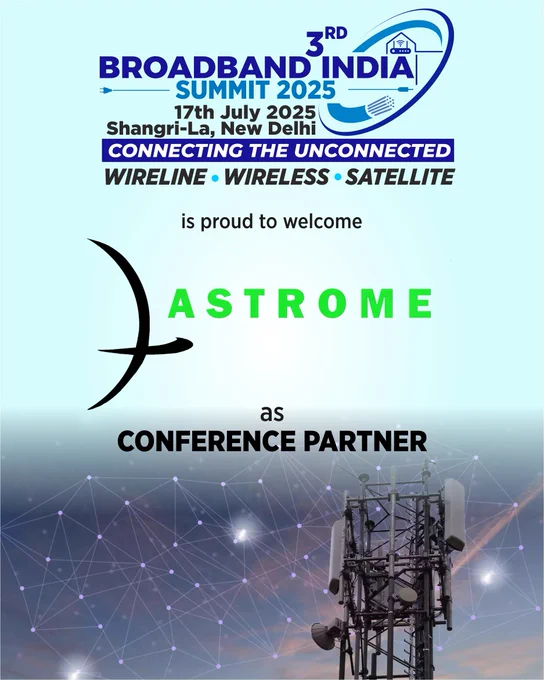 3RD
BROADBAND INDIA
SUMMIT 2025
17th July 2025
Shangri-La, New Delhi
CONNECTING THE UNCONNECTED
WIRELINE • WIRELESS • SATELLITE

is proud to welcome

ASTROME

as
CONFERENCE PARTNER